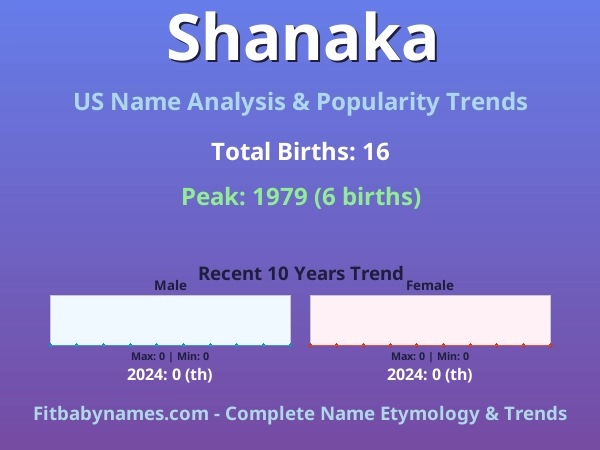 Shanaka

US Name Analysis & Popularity Trends

Total Births: 16

Peak: 1979 (6 births)

Recent 10 Years Trend

Male

Max: 0 | Min: 0

2024: 0 (th)

Female

Max: 0 | Min: 0

2024: 0 (th)

Fitbabynames.com - Complete Name Etymology & Trends